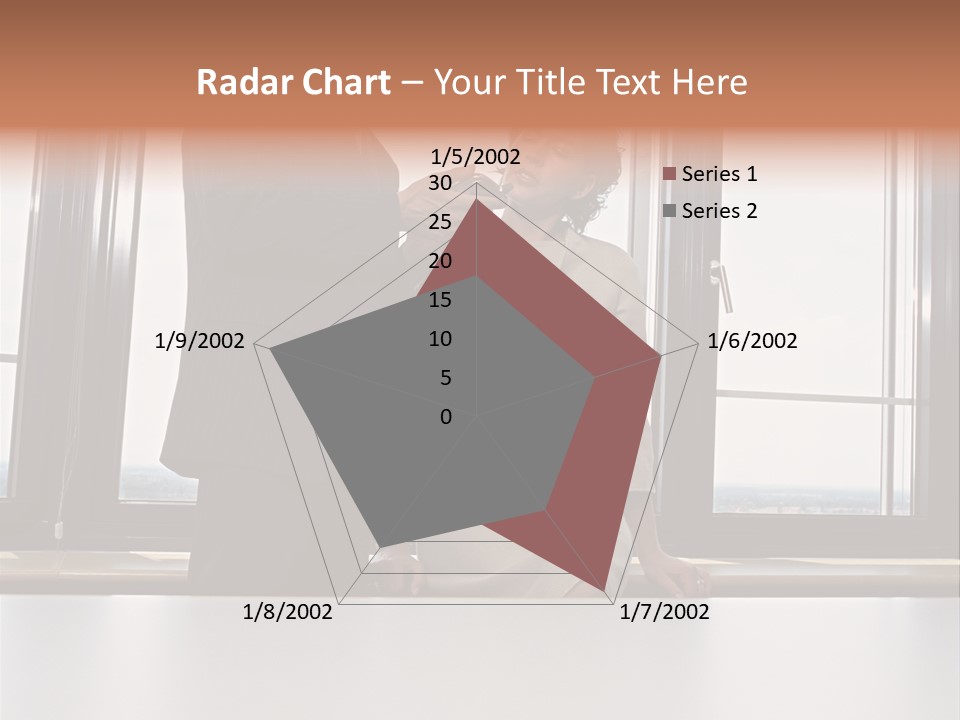 Radar Chart – Your Title Text Here

1/5/2002

30
25
20
15
10
5
0

1/6/2002

1/7/2002

1/8/2002

1/9/2002

Series 1
Series 2